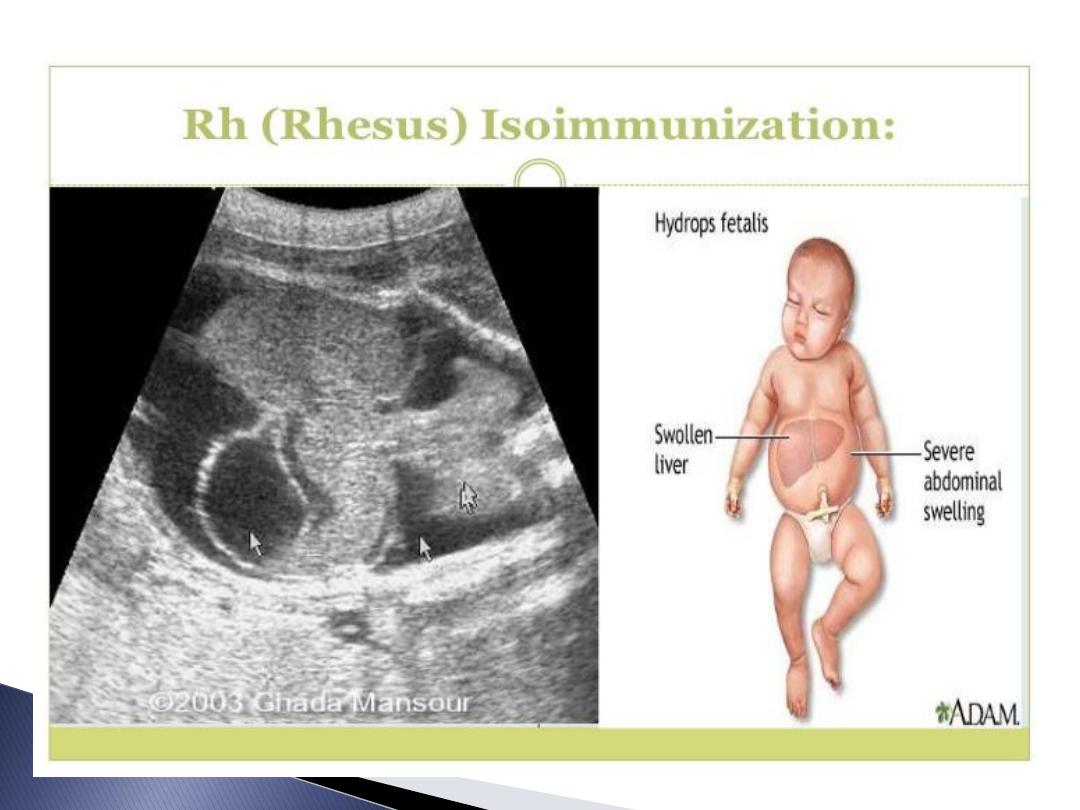 Rh (Rhesus) Isoimmunization:

©2003 Ghada Mansour

Hydrops fetalis

Swollen liver

Severe abdominal swelling

ADAM.